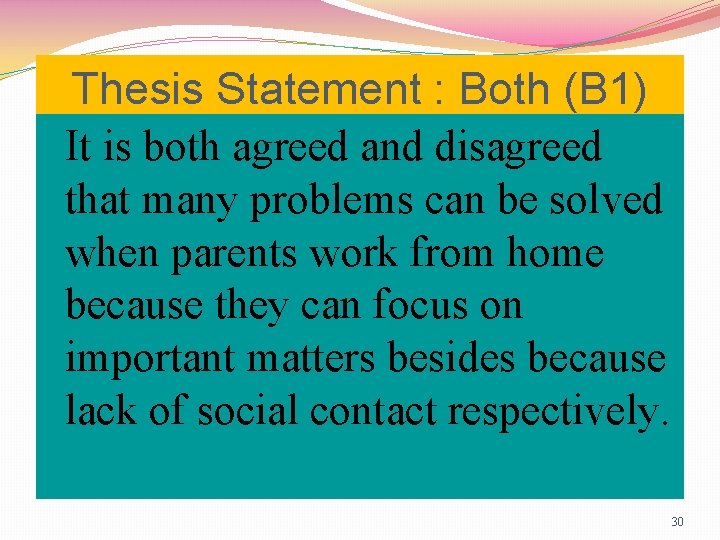 Thesis Statement : Both (B1)

It is both agreed and disagreed that many problems can be solved when parents work from home because they can focus on important matters besides because lack of social contact respectively.

30